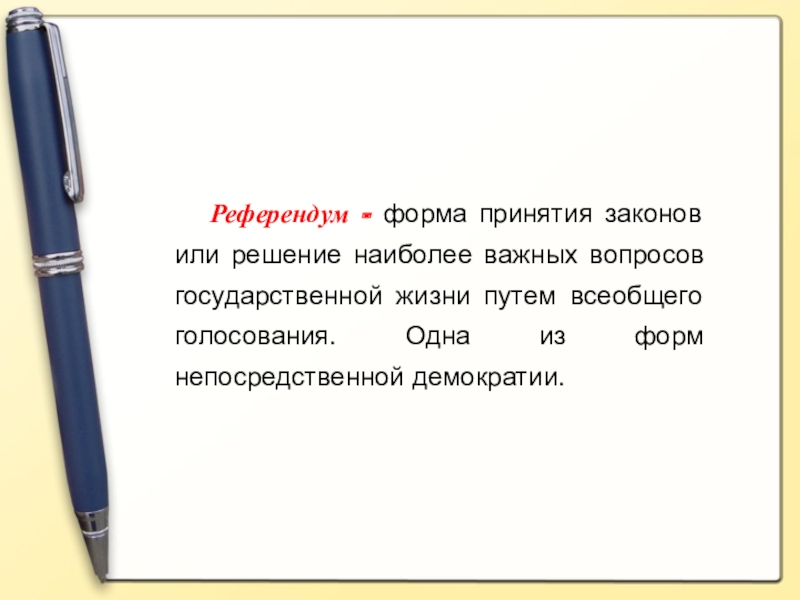 Референдум - форма принятия законов или решение наиболее важных вопросов государственной жизни путем всеобщего голосования. Одна из форм непосредственной демократии.